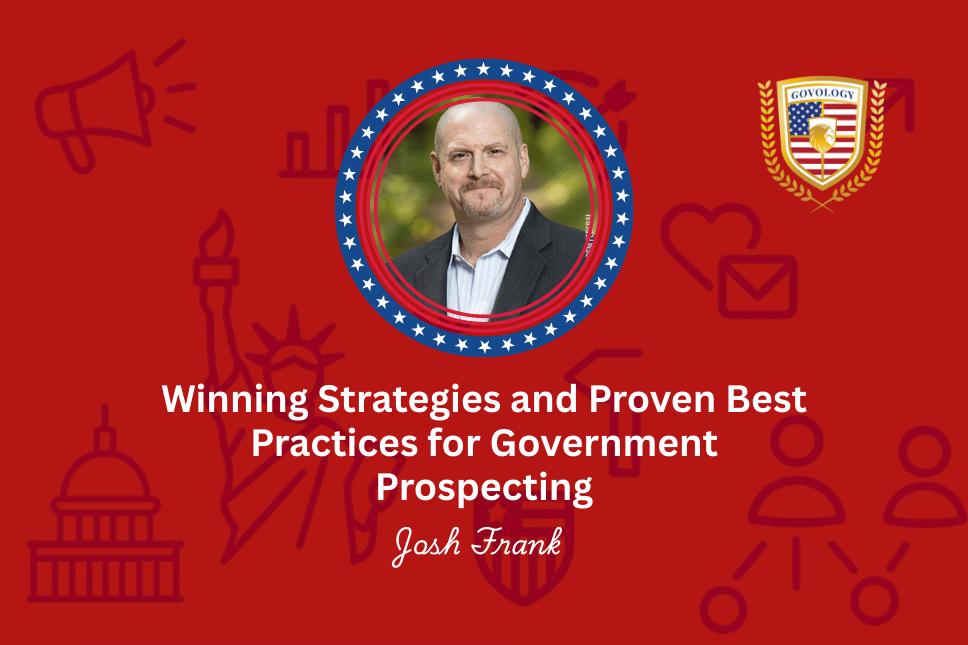 GOVOLOGY

Winning Strategies and Proven Best Practices for Government Prospecting

Josh Frank